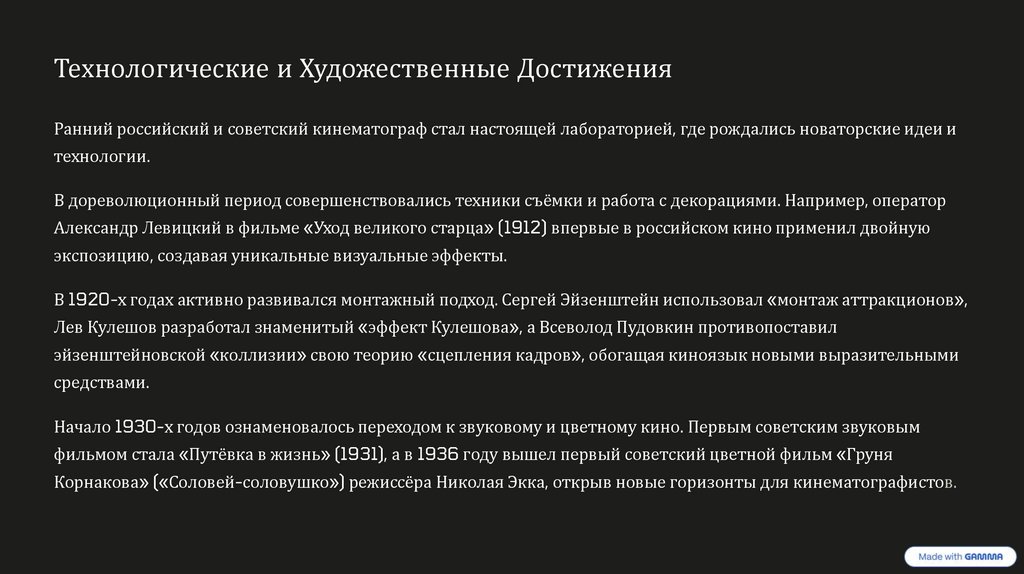 Технологические и Художественные Достижения

Ранний российский и советский кинематограф стал настоящей лабораторией, где рождались новаторские идеи и технологии.

В дореволюционный период совершенствовались техники съёмки и работа с декорациями. Например, оператор Александр Левицкий в фильме «Уход великого старца» (1912) впервые в российском кино применил двойную экспозицию, создавая уникальные визуальные эффекты.

В 1920-х годах активно развивался монтажный подход. Сергей Эйзенштейн использовал «монтаж аттракционов», Лев Кулешов разработал знаменитый «эффект Кулешова», а Всеволод Пудовкин противопоставил эйзенштейновской «коллизии» свою теорию «сцепления кадров», обогащая киноязык новыми выразительными средствами.

Начало 1930-х годов ознаменовалось переходом к звуковому и цветному кино. Первым советским звуковым фильмом стала «Путёвка в жизнь» (1931), а в 1936 году вышел первый советский цветной фильм «Груня Корнакова» («Соловей-соловушко») режиссёра Николая Экка, открыв новые горизонты для кинематографистов.

Made with GAMMA